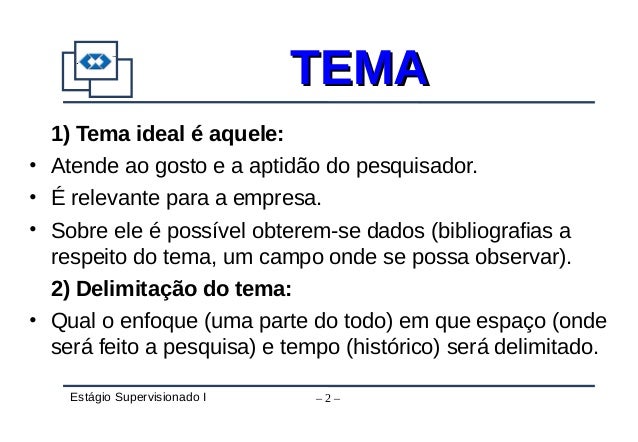 TEMA

1) Tema ideal é aquele:

• Atende ao gosto e a aptidão do pesquisador.

• É relevante para a empresa.

• Sobre ele é possível obterem-se dados (bibliografias a respeito do tema, um campo onde se possa observar).

2) Delimitação do tema:

• Qual o enfoque (uma parte do todo) em que espaço (onde será feito a pesquisa) e tempo (histórico) será delimitado.

Estágio Supervisionado I

– 2 –